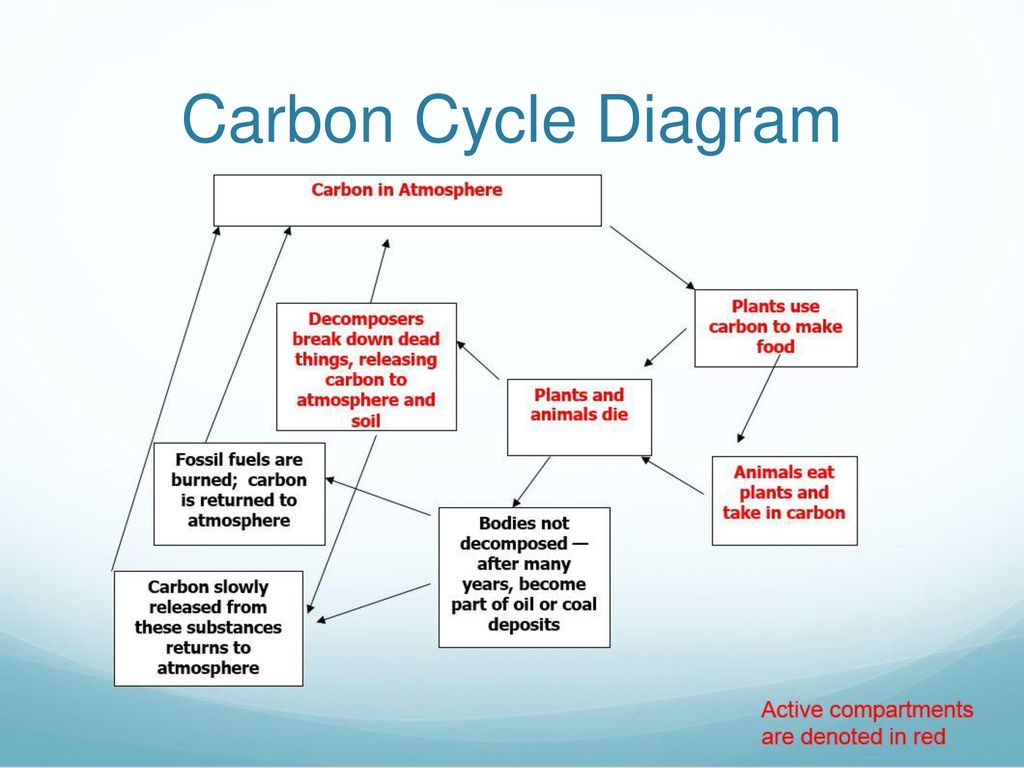 Carbon Cycle Diagram

Carbon in Atmosphere

Plants use carbon to make food

Decomposers break down dead things, releasing carbon to atmosphere and soil

Plants and animals die

Animals eat plants and take in carbon

Fossil fuels are burned; carbon is returned to atmosphere

Bodies not decomposed — after many years, become part of oil or coal deposits

Carbon slowly released from these substances returns to atmosphere

Active compartments are denoted in red